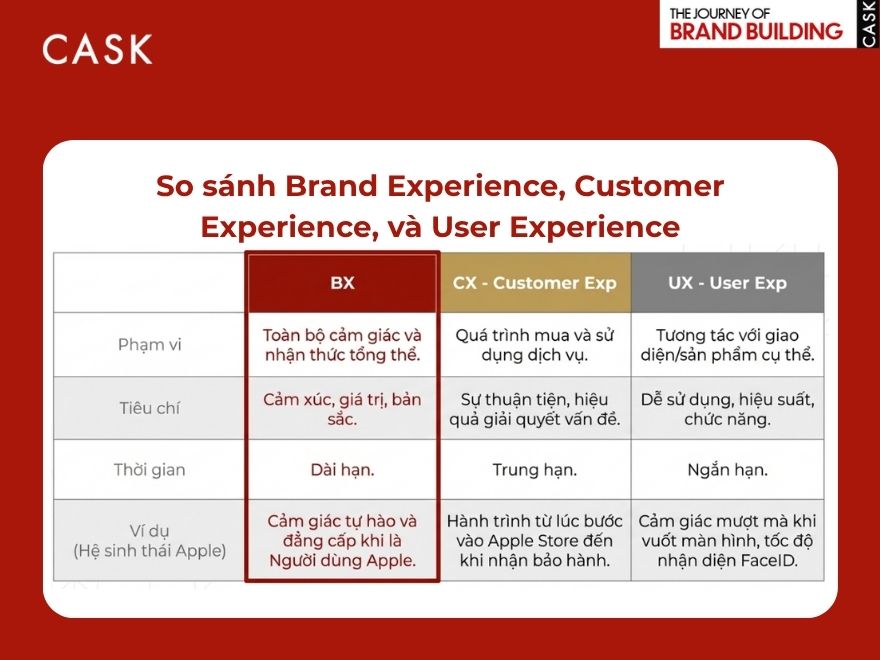 CASK

THE JOURNEY OF
BRAND BUILDING
CASK

So sánh Brand Experience, Customer Experience, và User Experience

| | BX | CX - Customer Exp | UX - User Exp |
|---|---|---|---|
| Phạm vi | Toàn bộ cảm giác và nhận thức tổng thể. | Quá trình mua và sử dụng dịch vụ. | Tương tác với giao diện/sản phẩm cụ thể. |
| Tiêu chí | Cảm xúc, giá trị, bản sắc. | Sự thuận tiện, hiệu quả giải quyết vấn đề. | Dễ sử dụng, hiệu suất, chức năng. |
| Thời gian | Dài hạn. | Trung hạn. | Ngắn hạn. |
| Ví dụ (Hệ sinh thái Apple) | Cảm giác tự hào và đẳng cấp khi là Người dùng Apple. | Hành trình từ lúc bước vào Apple Store đến khi nhận bảo hành. | Cảm giác mượt mà khi vuốt màn hình, tốc độ nhận diện FaceID. |